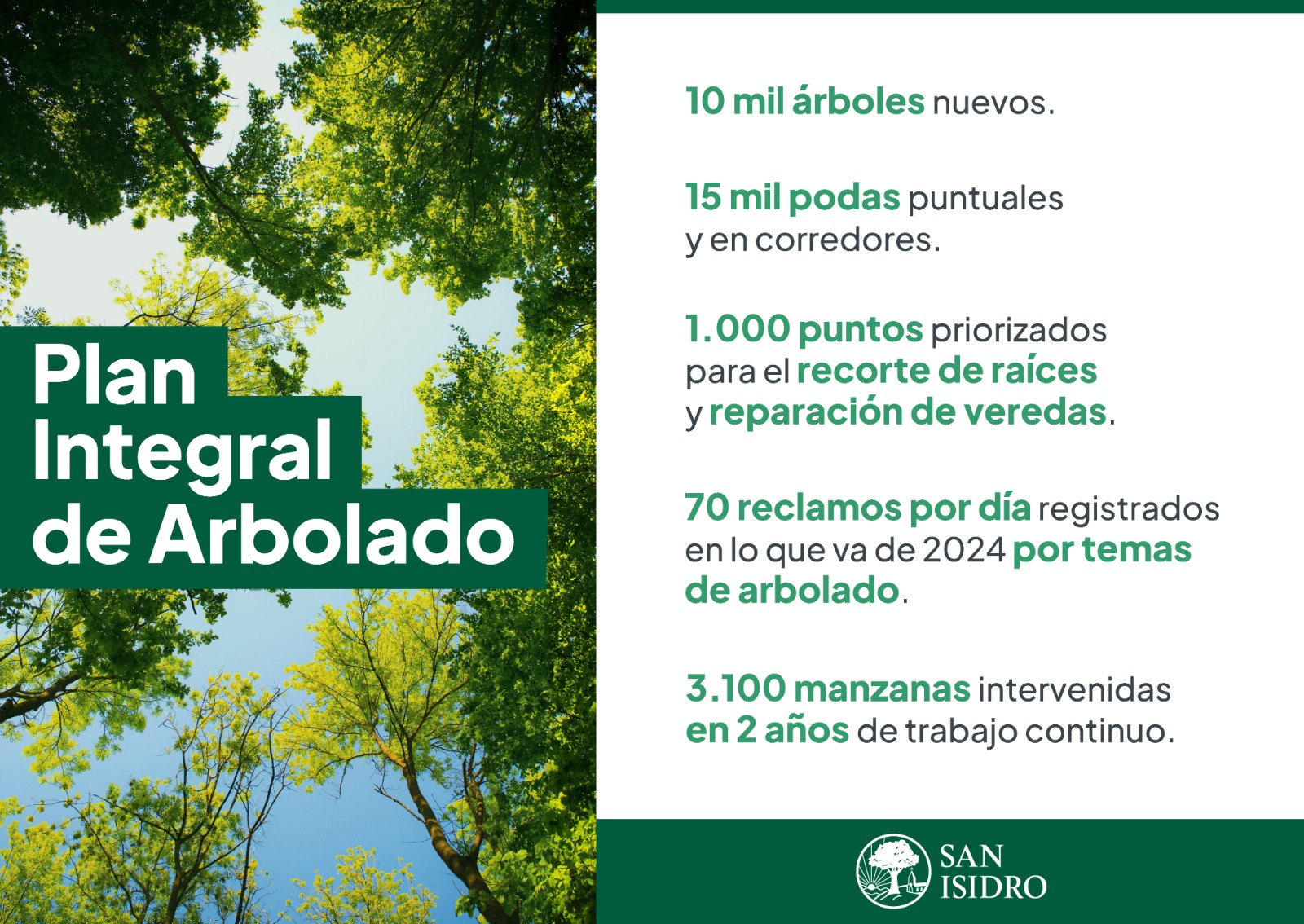 Plan Integral de Arbolado

10 mil árboles nuevos.

15 mil podas puntuales y en corredores.

1.000 puntos priorizados para el recorte de raíces y reparación de veredas.

70 reclamos por día registrados en lo que va de 2024 por temas de arbolado.

3.100 manzanas intervenidas en 2 años de trabajo continuo.

SAN ISIDRO